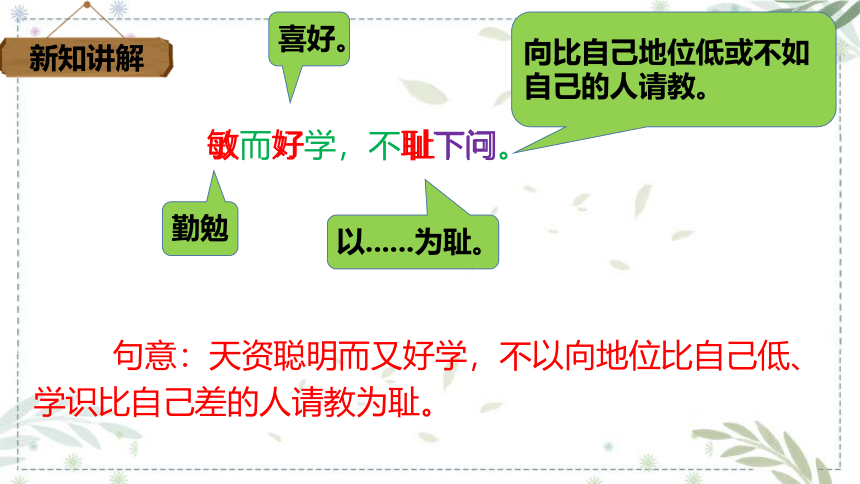 新知讲解

喜好。

向比自己地位低或不如自己的人请教。

敏而好学，不耻下问。

勤勉

以……为耻。

句意：天资聪明而又好学，不以向地位比自己低、学识比自己差的人请教为耻。